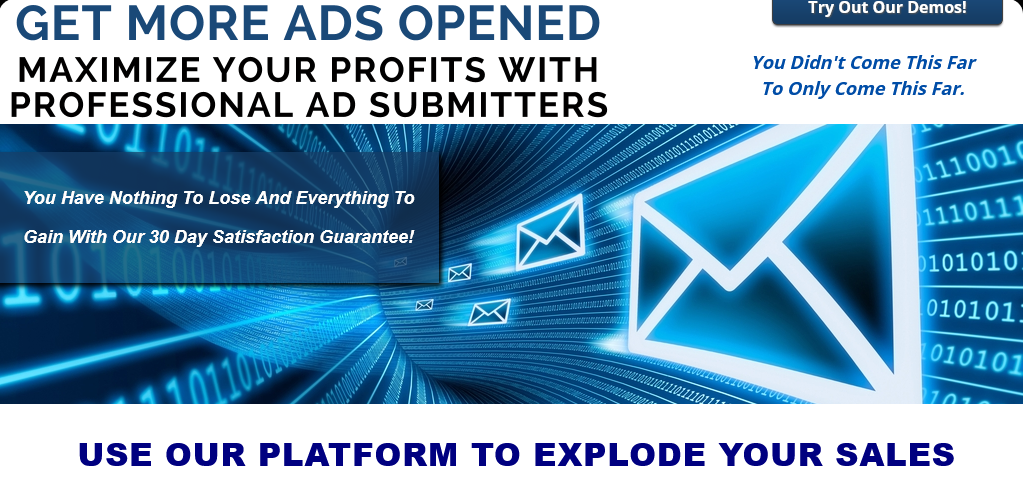 GET MORE ADS OPENED
MAXIMIZE YOUR PROFITS WITH PROFESSIONAL AD SUBMITTERS

Try Out Our Demos!

You Didn't Come This Far To Only Come This Far.

You Have Nothing To Lose And Everything To Gain With Our 30 Day Satisfaction Guarantee!

USE OUR PLATFORM TO EXPLODE YOUR SALES